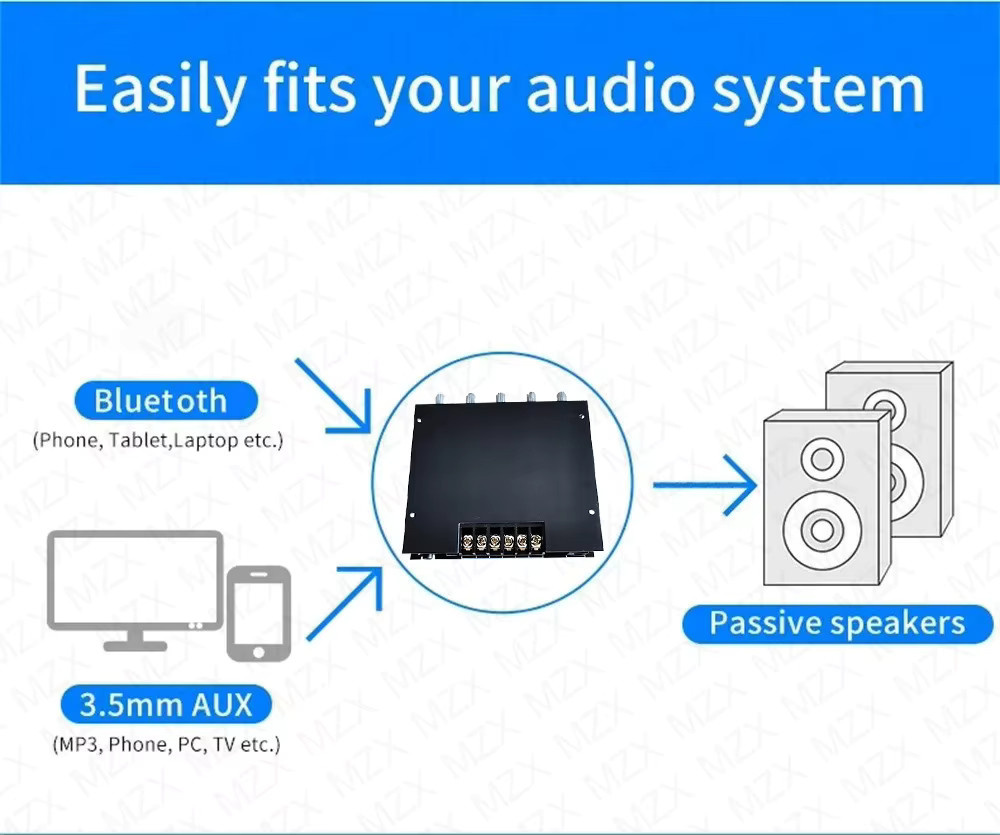 Easily fits your audio system

Bluetoth
(Phone, Tablet,Laptop etc.)

3.5mm AUX
(MP3, Phone, PC, TV etc.)

Passive speakers

MZX